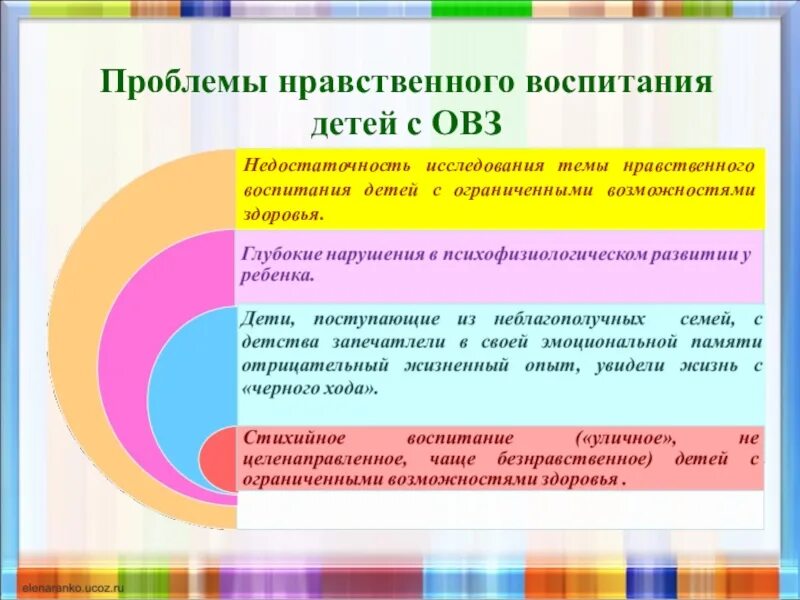 Проблемы нравственного воспитания детей с ОВЗ

Недостаточность исследования темы нравственного воспитания детей с ограниченными возможностями здоровья.

Глубокие нарушения в психофизиологическом развитии у ребенка.

Дети, поступающие из неблагополучных семей, с детства запечатлели в своей эмоциональной памяти отрицательный жизненный опыт, увидели жизнь с «черного хода».

Стихийное воспитание («уличное», не целенаправленное, чаще безнравственное) детей с ограниченными возможностями здоровья .

elenaranko.ucoz.ru